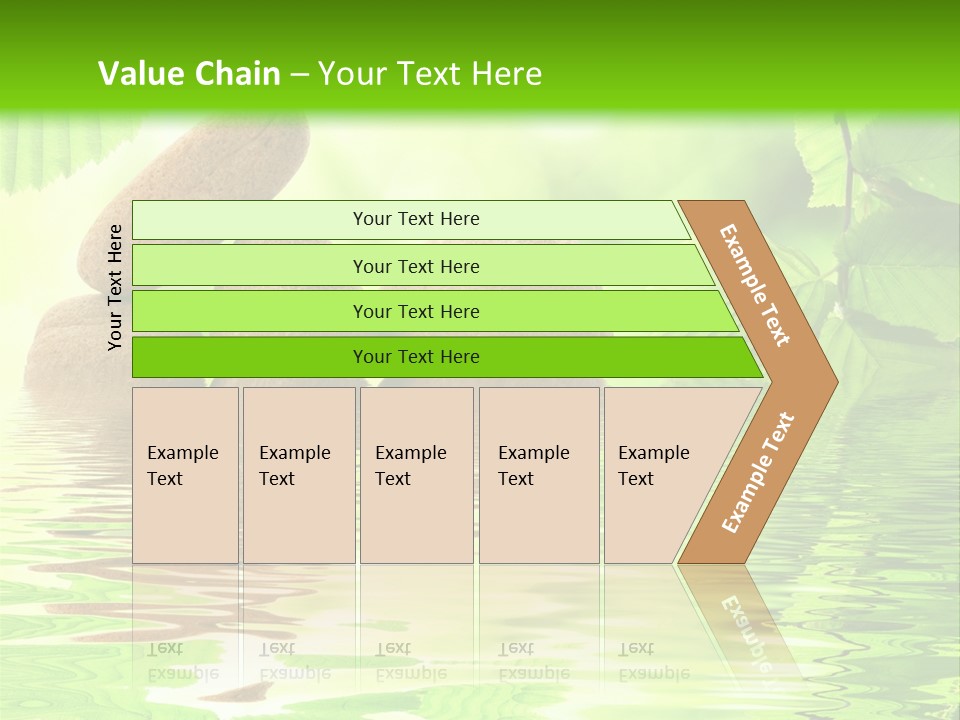 Value Chain – Your Text Here

Your Text Here

Your Text Here

Your Text Here

Your Text Here

Your Text Here

Example Text

Example Text

Example Text

Example Text

Example Text

Example Text

Example Text